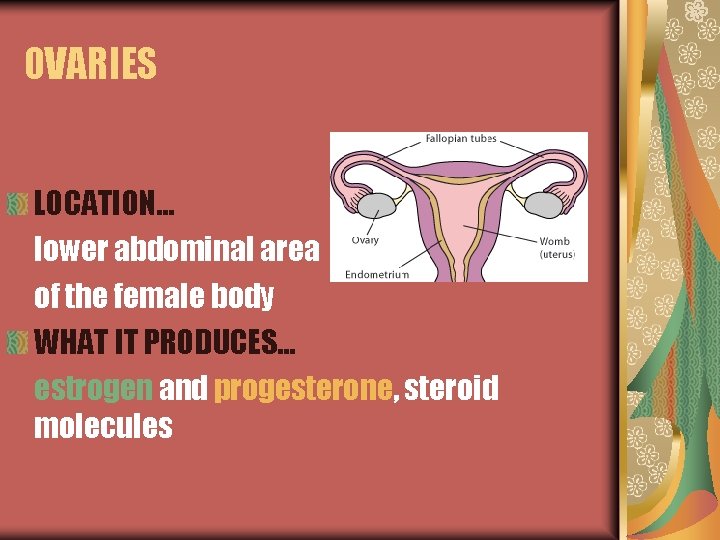 OVARIES

Fallopian tubes
Ovary
Womb (uterus)
Endometrium

LOCATION…
lower abdominal area of the female body

WHAT IT PRODUCES…
estrogen and progesterone, steroid molecules